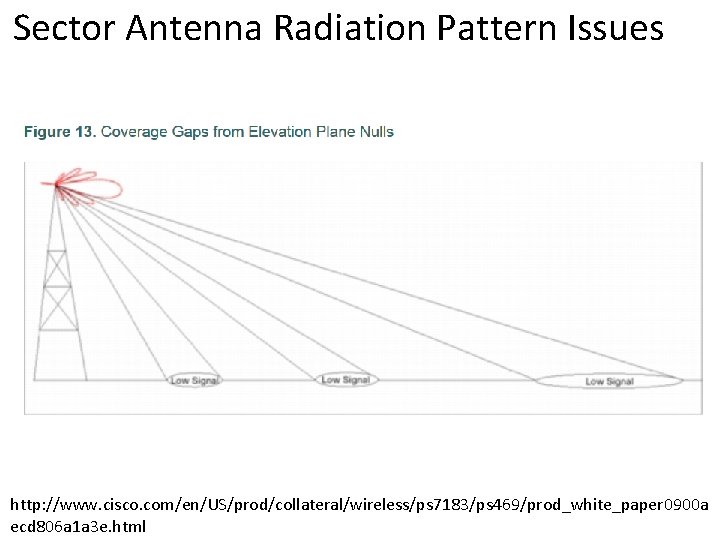 Sector Antenna Radiation Pattern Issues

Figure 13. Coverage Gaps from Elevation Plane Nulls

Low Signal

Low Signal

Low Signal

http://www.cisco.com/en/US/prod/collateral/wireless/ps7183/ps469/prod_white_paper0900aecd806a1a3e.html